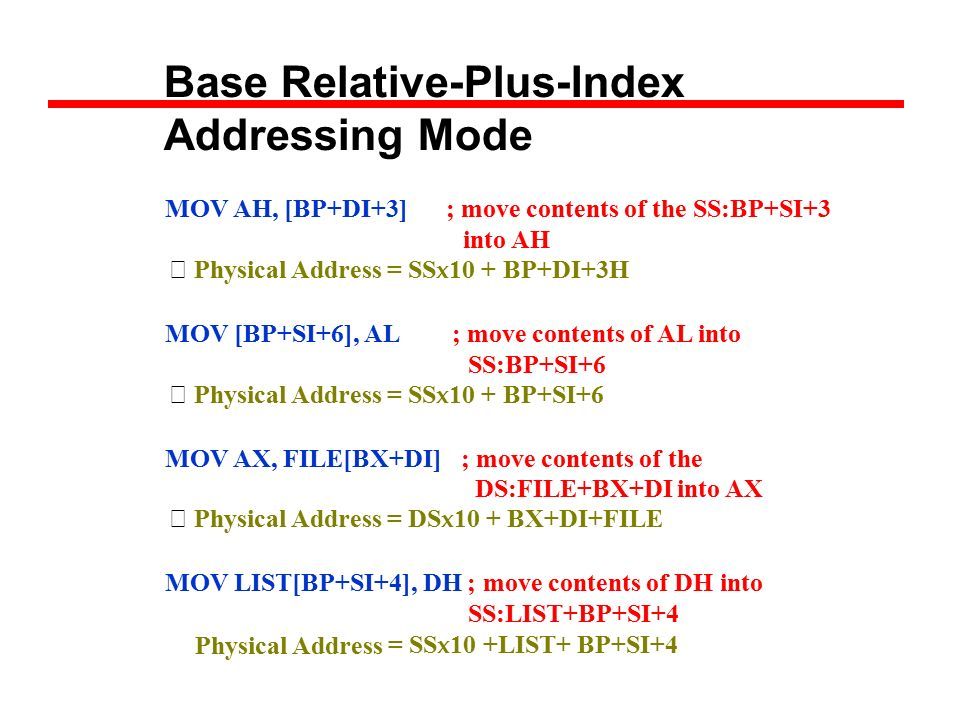 Base Relative-Plus-Index Addressing Mode

MOV AH, [BP+DI+3] ; move contents of the SS:BP+SI+3 into AH
 Physical Address = SSx10 + BP+DI+3H

MOV [BP+SI+6], AL ; move contents of AL into SS:BP+SI+6
 Physical Address = SSx10 + BP+SI+6

MOV AX, FILE[BX+DI] ; move contents of the DS:FILE+BX+DI into AX
 Physical Address = DSx10 + BX+DI+FILE

MOV LIST[BP+SI+4], DH ; move contents of DH into SS:LIST+BP+SI+4
Physical Address = SSx10 +LIST+ BP+SI+4